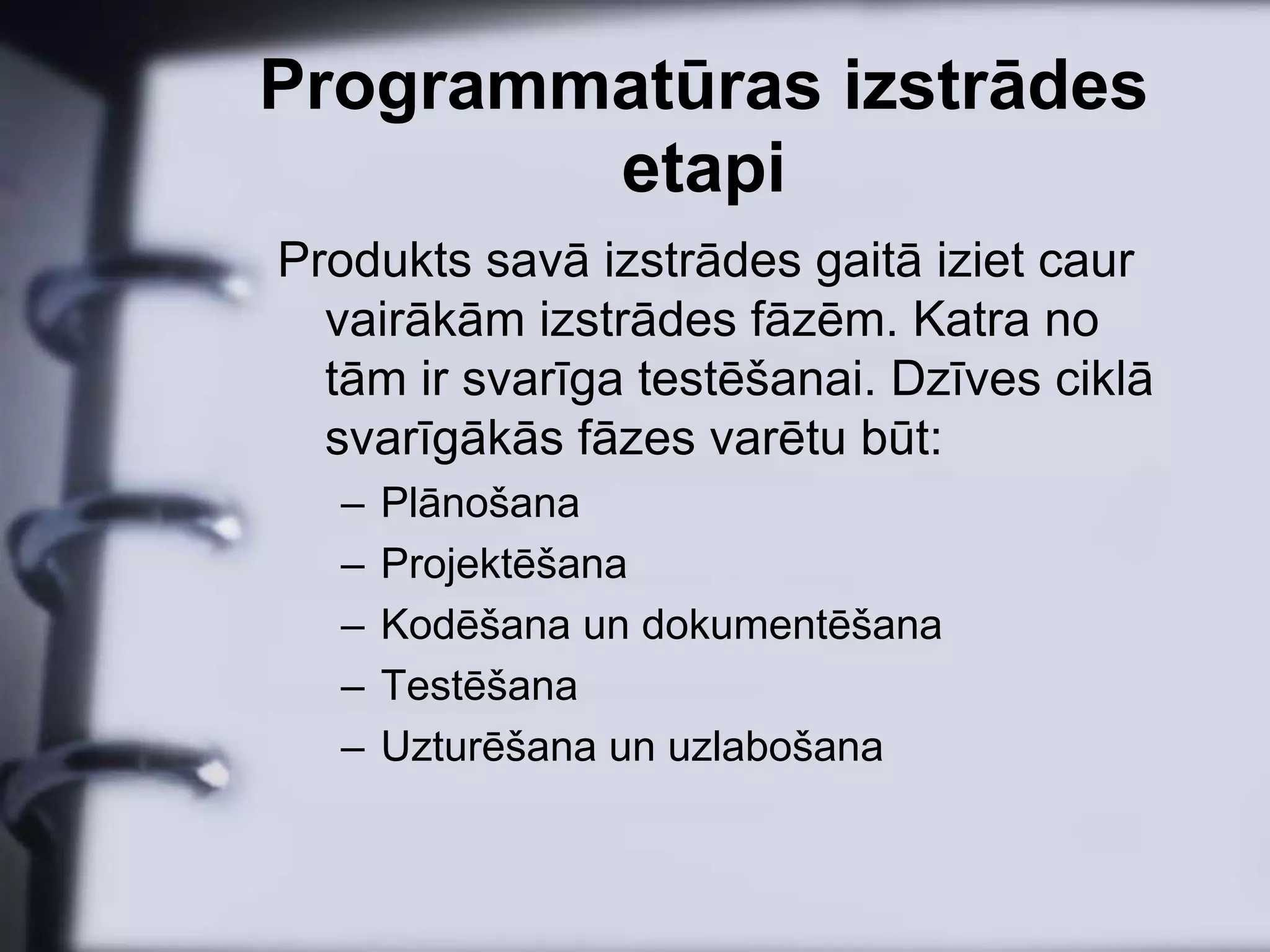 Programmatūras izstrādes etapi

Produkts savā izstrādes gaitā iziet caur vairākām izstrādes fāzēm. Katra no tām ir svarīga testēšanai. Dzīves ciklā svarīgākās fāzes varētu būt:

– Plānošana
– Projektēšana
– Kodēšana un dokumentēšana
– Testēšana
– Uzturēšana un uzlabošana